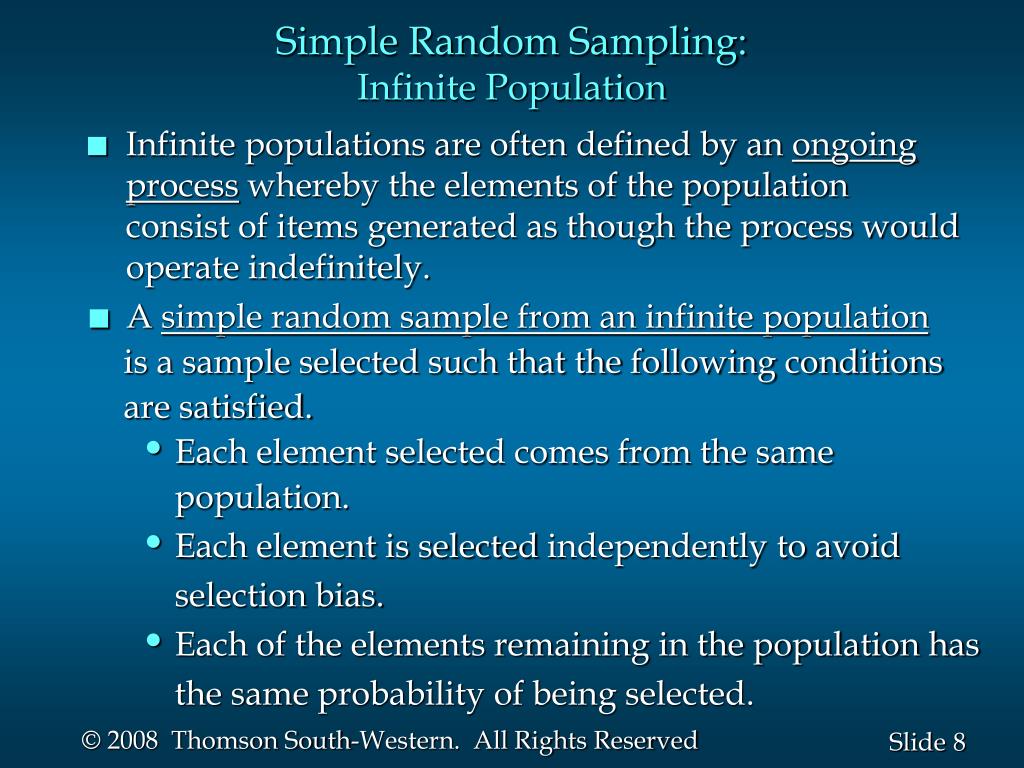 Simple Random Sampling:
Infinite Population

■ Infinite populations are often defined by an ongoing process whereby the elements of the population consist of items generated as though the process would operate indefinitely.

■ A simple random sample from an infinite population is a sample selected such that the following conditions are satisfied.

• Each element selected comes from the same population.

• Each element is selected independently to avoid selection bias.

• Each of the elements remaining in the population has the same probability of being selected.

© 2008 Thomson South-Western. All Rights Reserved

Slide 8